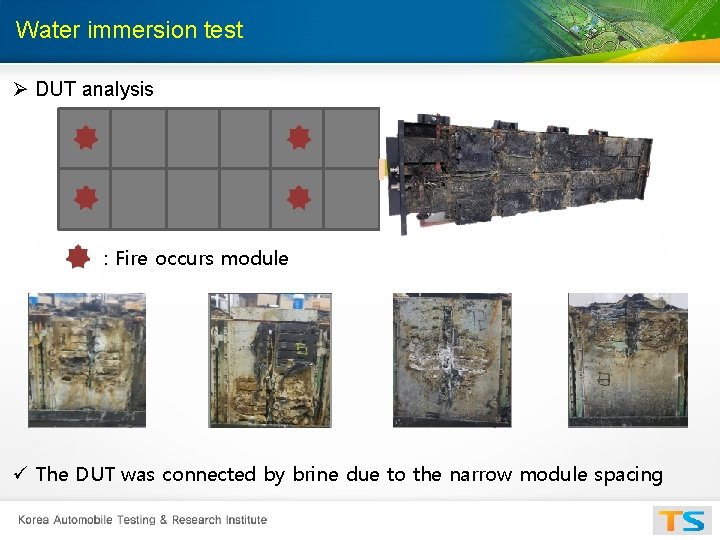 Water immersion test

➢ DUT analysis

: Fire occurs module

✓ The DUT was connected by brine due to the narrow module spacing

Korea Automobile Testing & Research Institute

TS